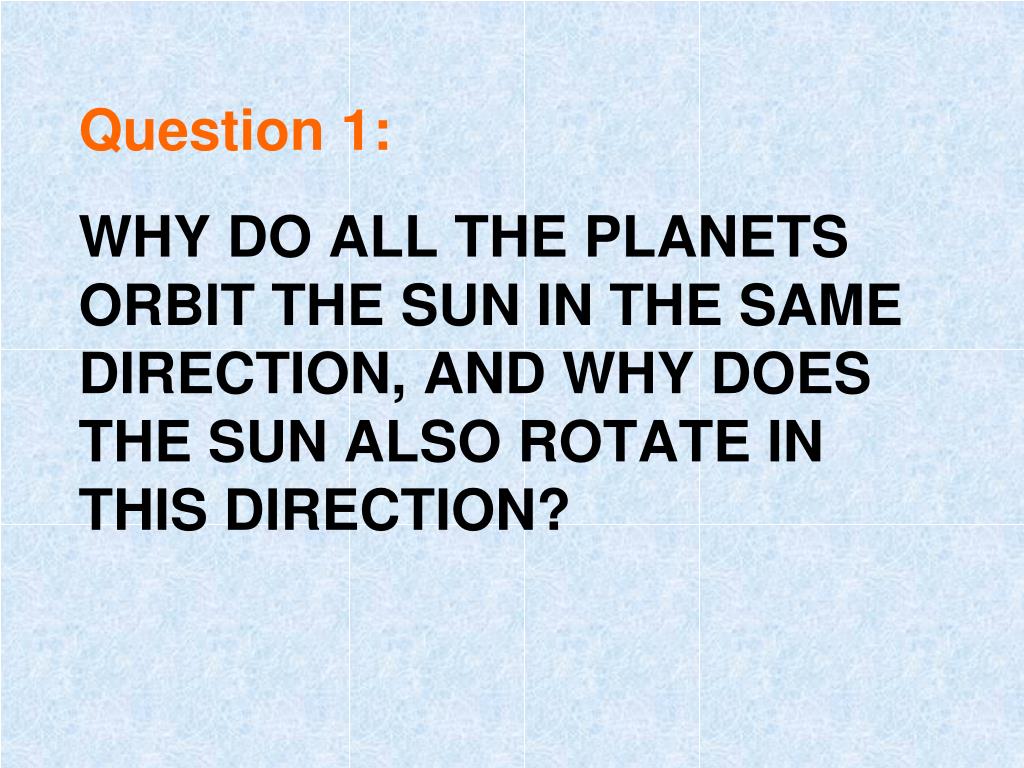 Question 1:

WHY DO ALL THE PLANETS ORBIT THE SUN IN THE SAME DIRECTION, AND WHY DOES THE SUN ALSO ROTATE IN THIS DIRECTION?